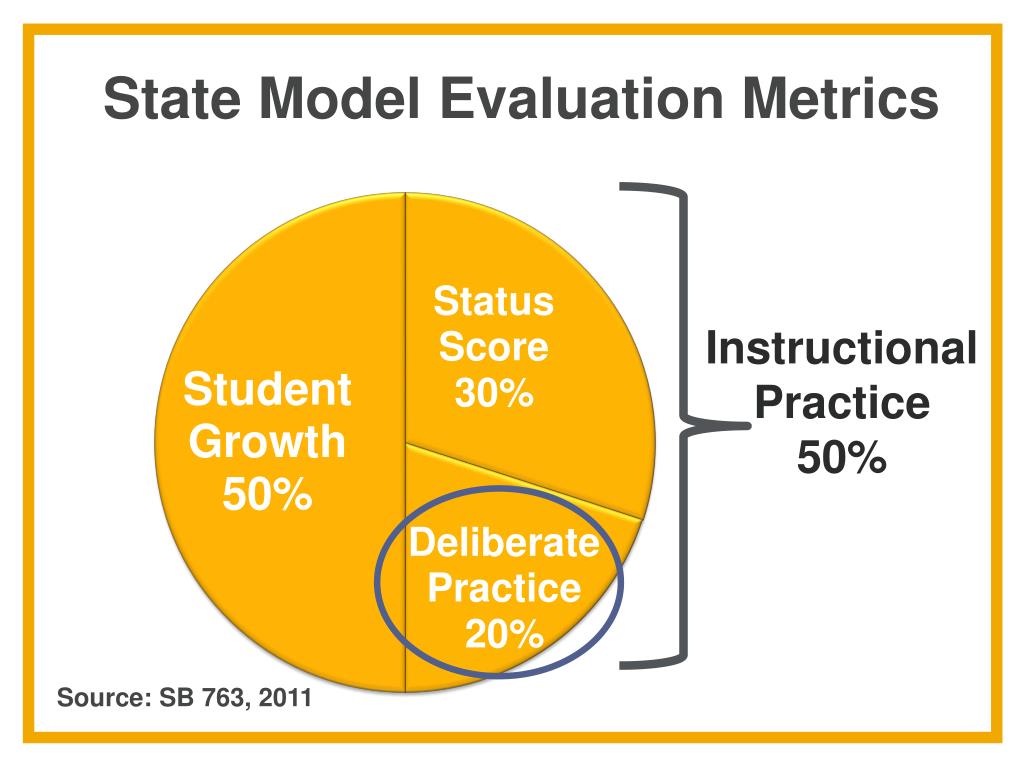 State Model Evaluation Metrics

Student Growth 50%

Status Score 30%

Deliberate Practice 20%

Instructional Practice 50%

Source: SB 763, 2011